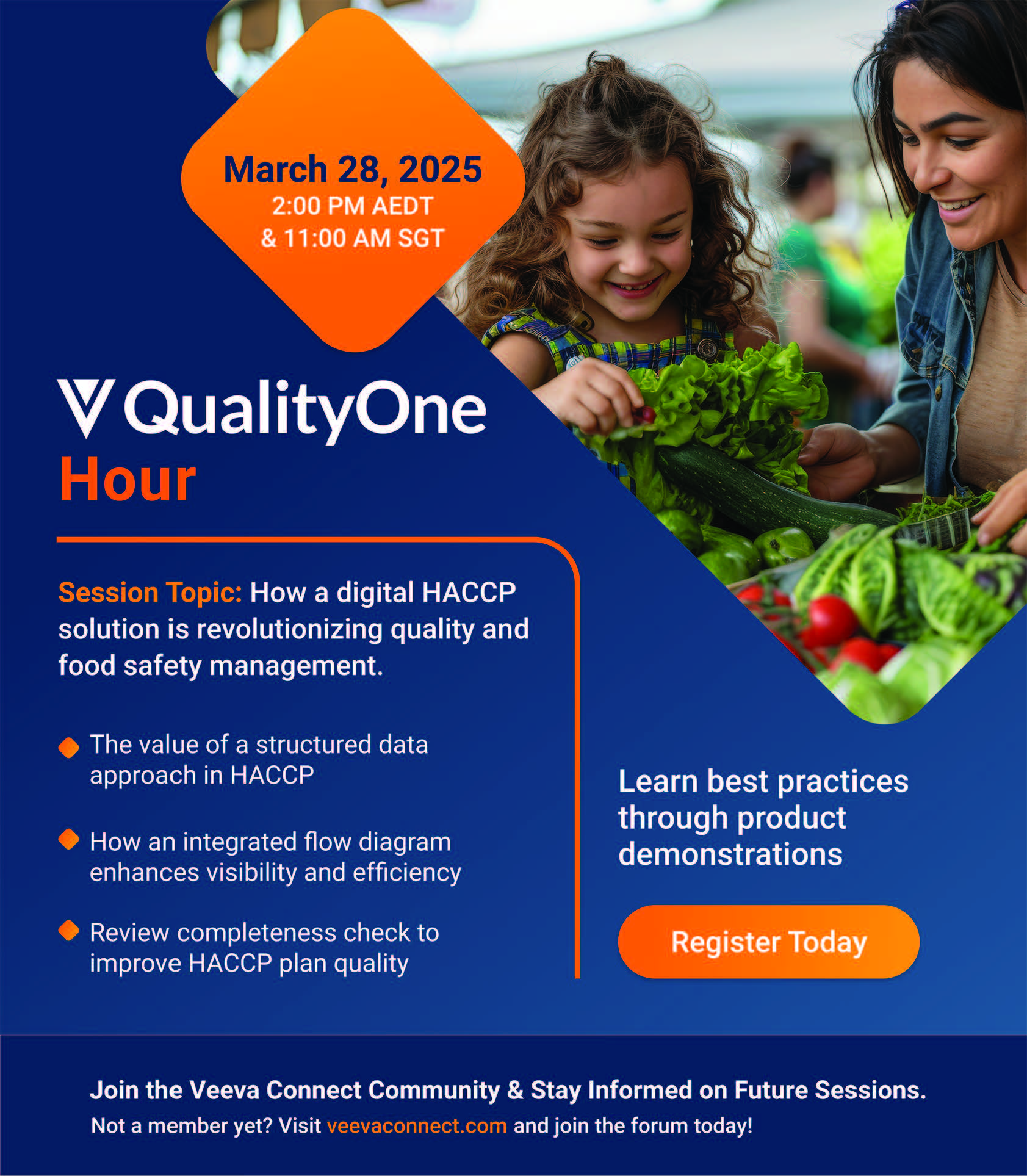 March 28, 2025
2:00 PM AEDT
& 11:00 AM SGT

QualityOne
Hour

Session Topic: How a digital HACCP solution is revolutionizing quality and food safety management.

The value of a structured data approach in HACCP

How an integrated flow diagram enhances visibility and efficiency

Review completeness check to improve HACCP plan quality

Learn best practices through product demonstrations

Register Today

Join the Veeva Connect Community & Stay Informed on Future Sessions.
Not a member yet? Visit veevaconnect.com and join the forum today!